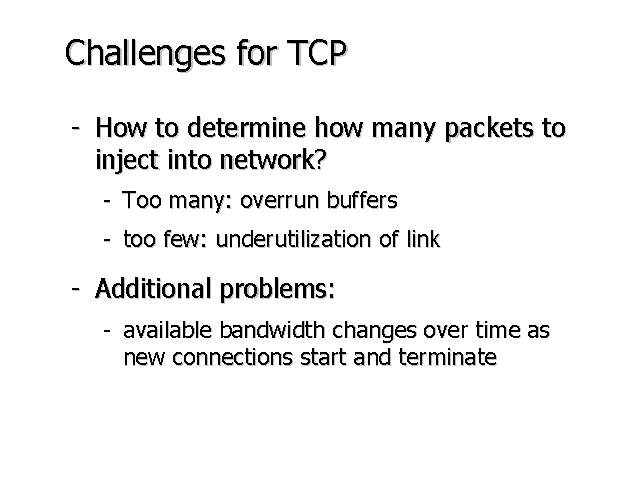 Challenges for TCP

- How to determine how many packets to inject into network?
  - Too many: overrun buffers
  - too few: underutilization of link
- Additional problems:
  - available bandwidth changes over time as new connections start and terminate